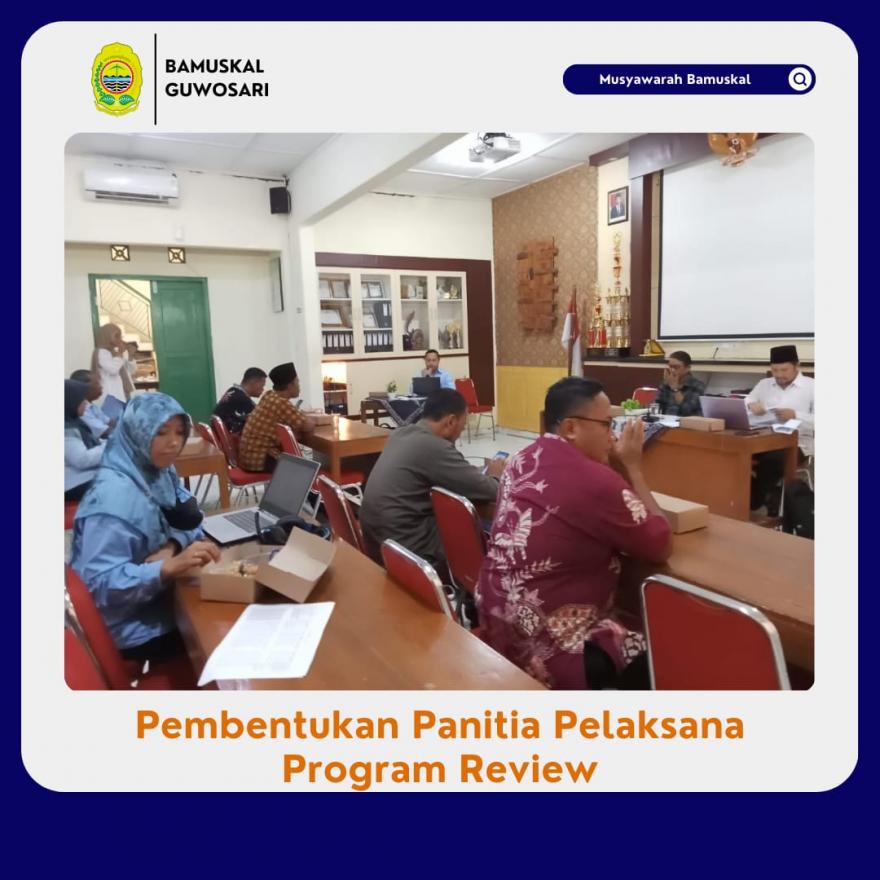 BAMUSKAL
GUWOSARI

Musyawarah Bamuskal

Pembentukan Panitia Pelaksana Program Review